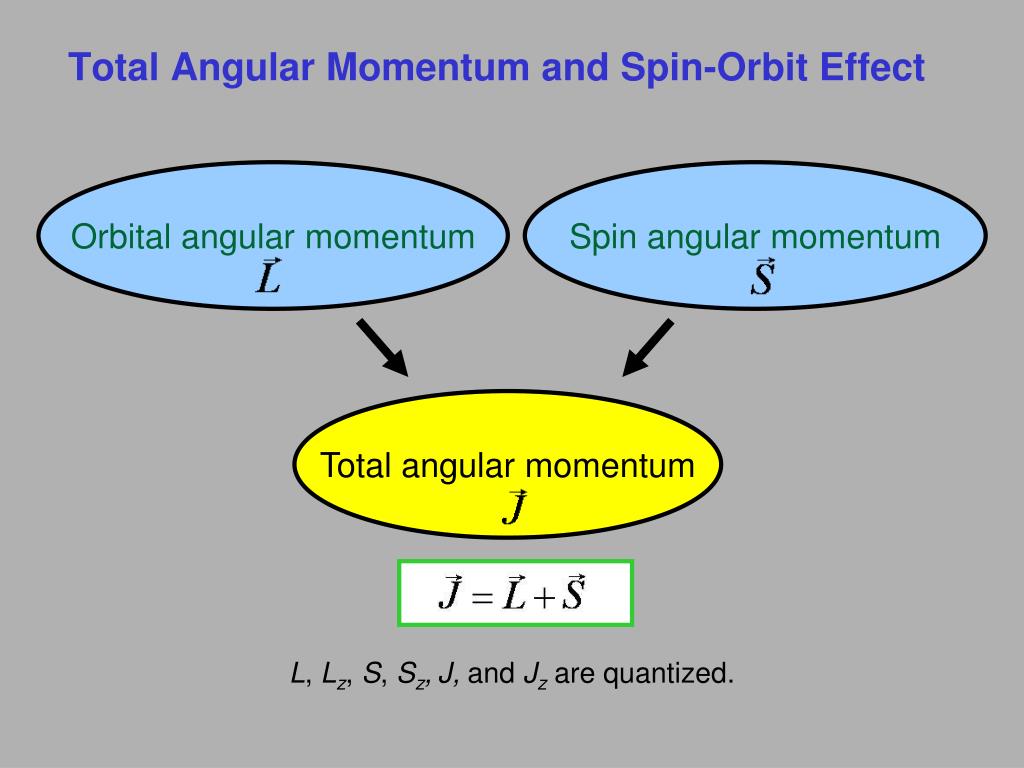 Total Angular Momentum and Spin-Orbit Effect

Orbital angular momentum
$\vec{L}$

Spin angular momentum
$\vec{S}$

Total angular momentum
$\vec{J}$

$\vec{J} = \vec{L} + \vec{S}$

$L$, $L_z$, $S$, $S_z$, $J$, and $J_z$ are quantized.